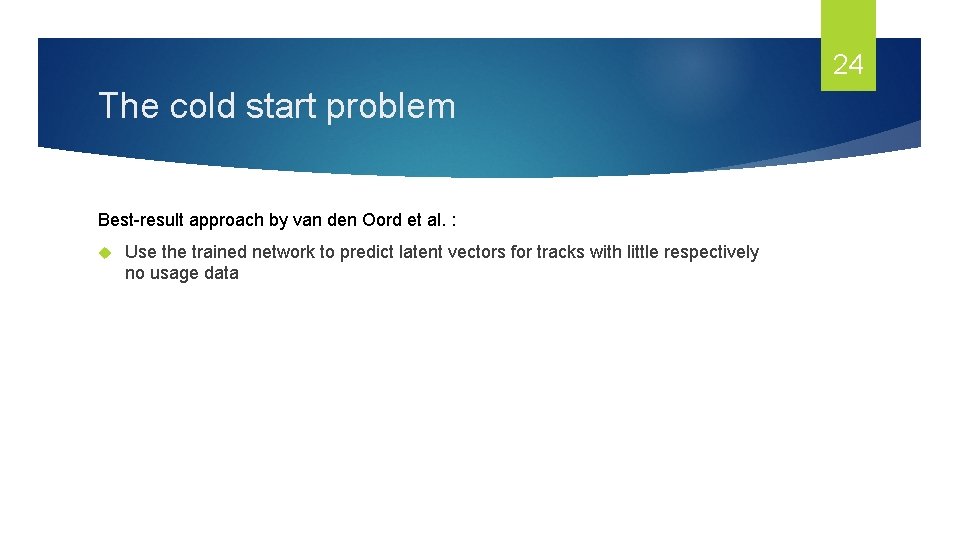 24

The cold start problem

Best-result approach by van den Oord et al. :

Use the trained network to predict latent vectors for tracks with little respectively no usage data